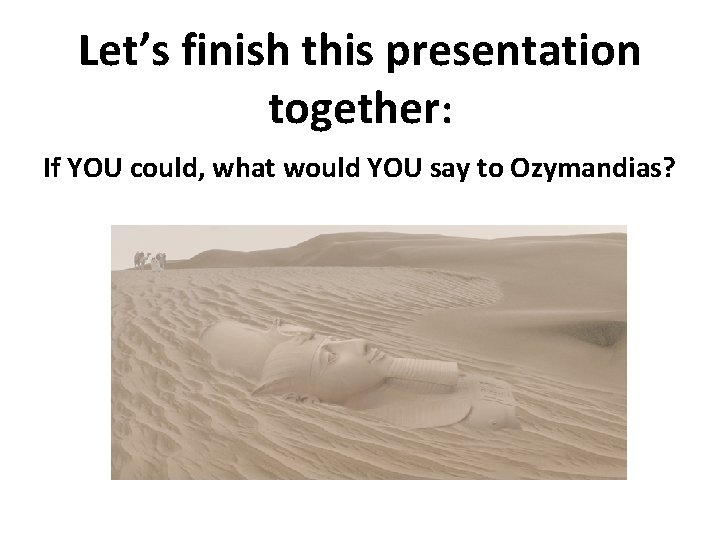 Let’s finish this presentation together:

If YOU could, what would YOU say to Ozymandias?